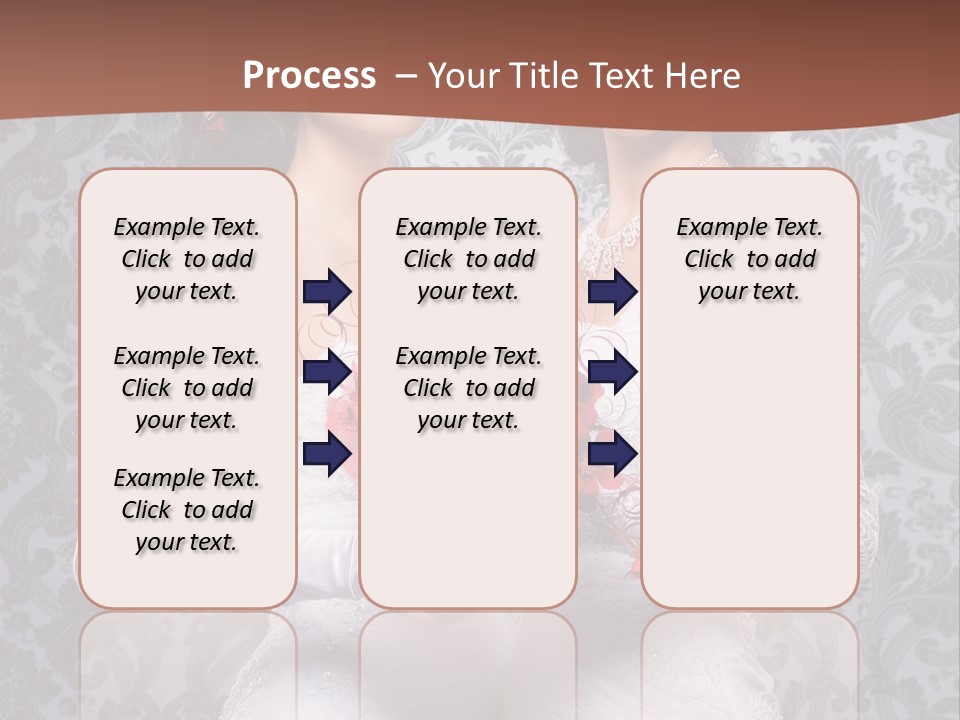 Process – Your Title Text Here

Example Text. Click to add your text.

Example Text. Click to add your text.

Example Text. Click to add your text.

Example Text. Click to add your text.

Example Text. Click to add your text.

Example Text. Click to add your text.